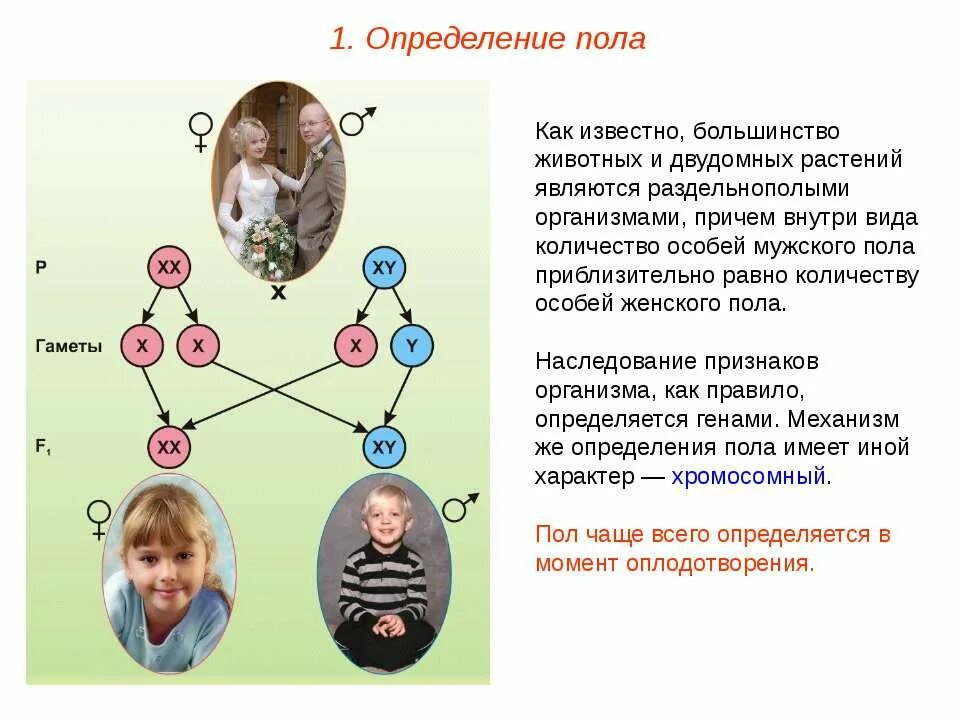 1. Определение пола

♀ ♂

P XX x XY

Гаметы X X X Y

$F_1$ XX XY

♀ ♂

Как известно, большинство животных и двудомных растений являются раздельнополыми организмами, причем внутри вида количество особей мужского пола приблизительно равно количеству особей женского пола.

Наследование признаков организма, как правило, определяется генами. Механизм же определения пола имеет иной характер — хромосомный.

Пол чаще всего определяется в момент оплодотворения.